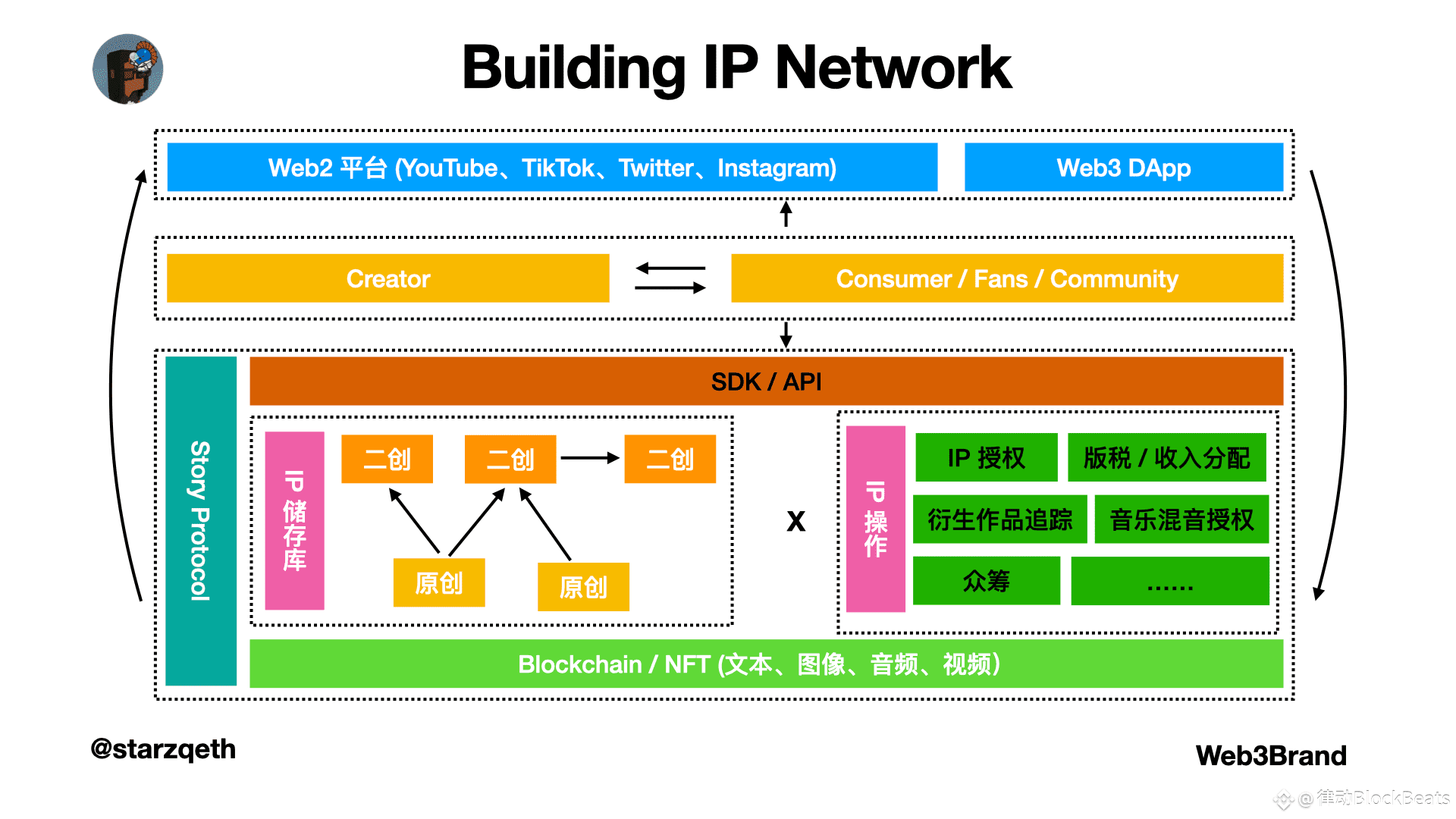 Building IP Network

Web2 平台 (YouTube、TikTok、Twitter、Instagram)

Web3 DApp

Creator

Consumer / Fans / Community

Story Protocol

SDK / API

IP 储存库

二创

二创

二创

原创

原创

x

IP 操作

IP 授权

版税 / 收入分配

衍生作品追踪

音乐混音授权

众筹

......

Blockchain / NFT (文本、图像、音频、视频)

@starzqeth

Web3Brand

@律动BlockBeats